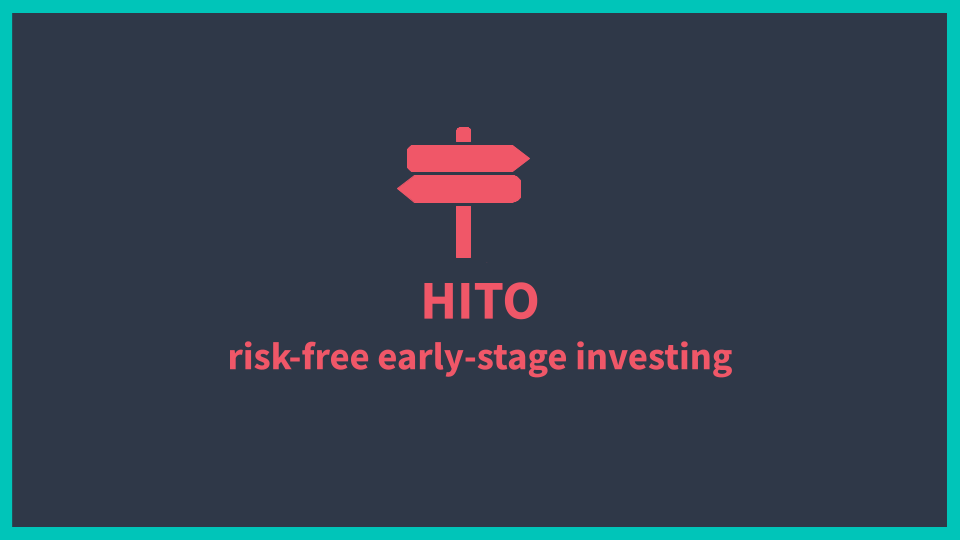 HITO
risk-free early-stage investing